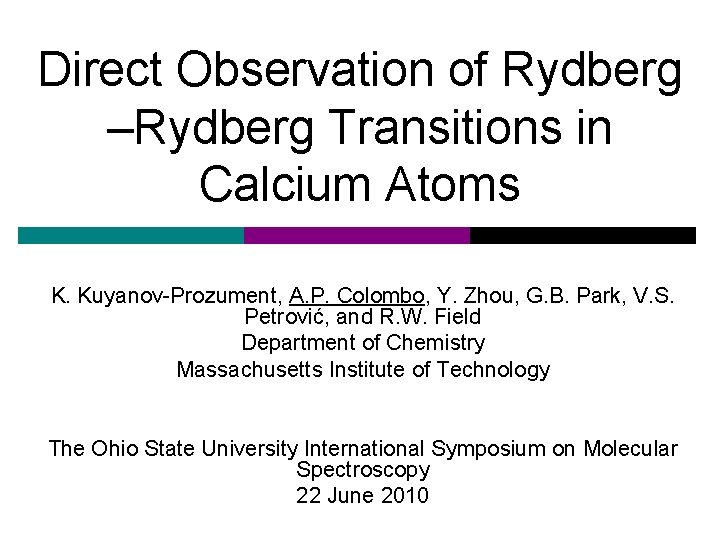 Direct Observation of Rydberg –Rydberg Transitions in Calcium Atoms

K. Kuyanov-Prozument, A.P. Colombo, Y. Zhou, G.B. Park, V.S. Petrović, and R.W. Field
Department of Chemistry
Massachusetts Institute of Technology

The Ohio State University International Symposium on Molecular Spectroscopy
22 June 2010